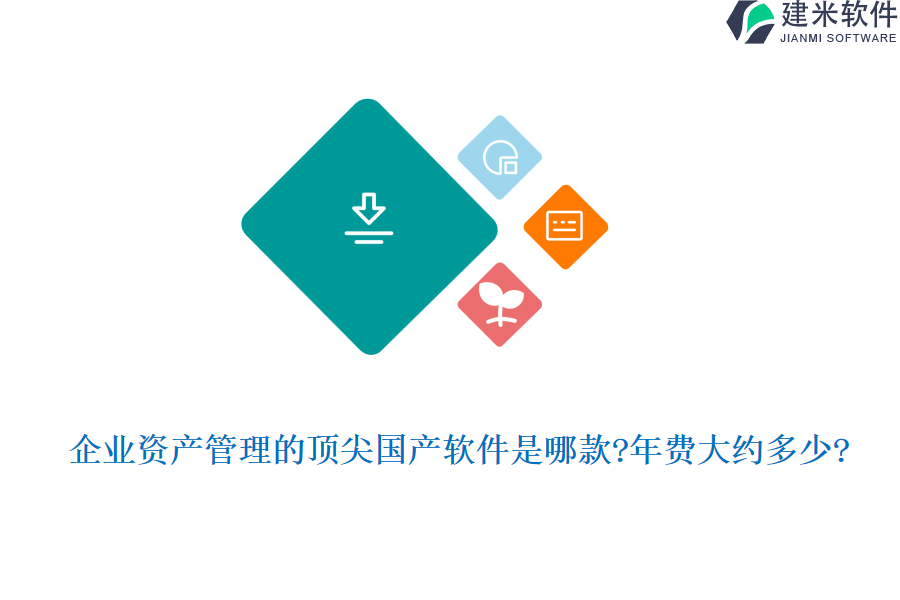 建米软件
JIANMI SOFTWARE

企业资产管理的顶尖国产软件是哪款?年费大约多少?